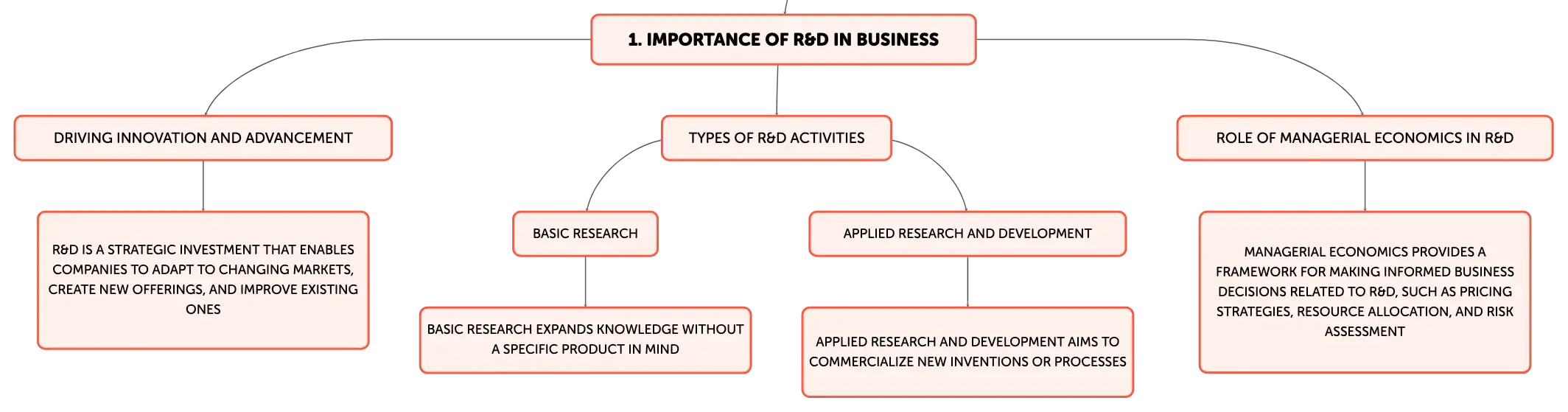 1. IMPORTANCE OF R&D IN BUSINESS

DRIVING INNOVATION AND ADVANCEMENT

R&D IS A STRATEGIC INVESTMENT THAT ENABLES COMPANIES TO ADAPT TO CHANGING MARKETS, CREATE NEW OFFERINGS, AND IMPROVE EXISTING ONES

TYPES OF R&D ACTIVITIES

BASIC RESEARCH

BASIC RESEARCH EXPANDS KNOWLEDGE WITHOUT A SPECIFIC PRODUCT IN MIND

APPLIED RESEARCH AND DEVELOPMENT

APPLIED RESEARCH AND DEVELOPMENT AIMS TO COMMERCIALIZE NEW INVENTIONS OR PROCESSES

ROLE OF MANAGERIAL ECONOMICS IN R&D

MANAGERIAL ECONOMICS PROVIDES A FRAMEWORK FOR MAKING INFORMED BUSINESS DECISIONS RELATED TO R&D, SUCH AS PRICING STRATEGIES, RESOURCE ALLOCATION, AND RISK ASSESSMENT